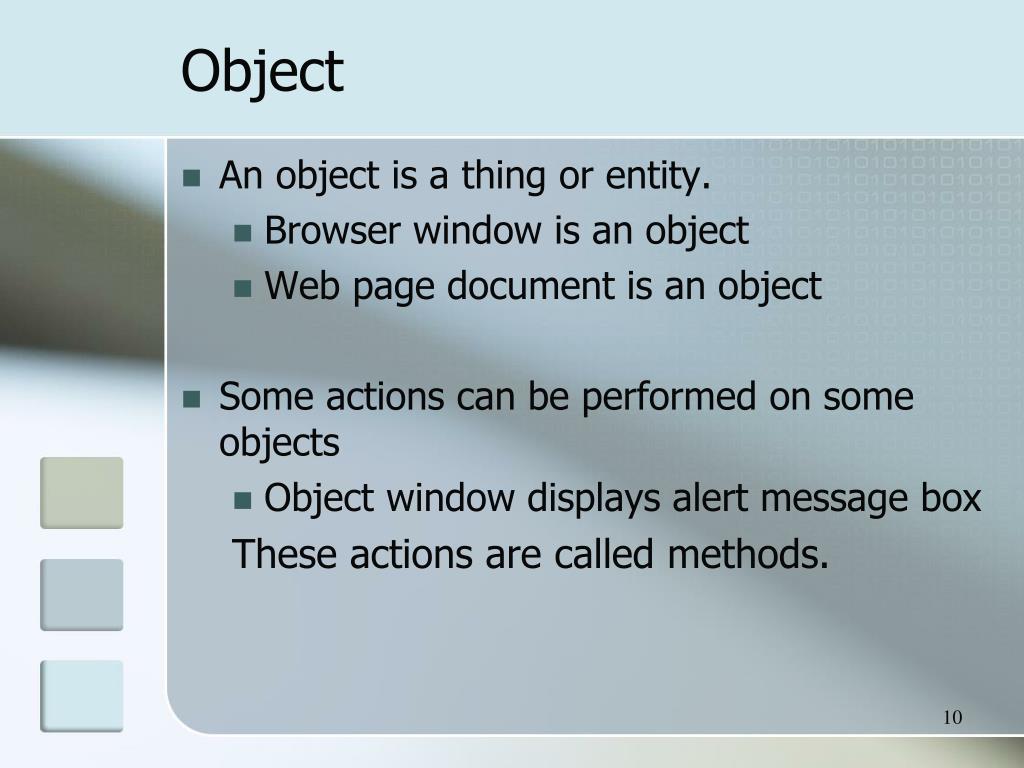 Object

An object is a thing or entity.
Browser window is an object
Web page document is an object

Some actions can be performed on some objects
Object window displays alert message box
These actions are called methods.

10